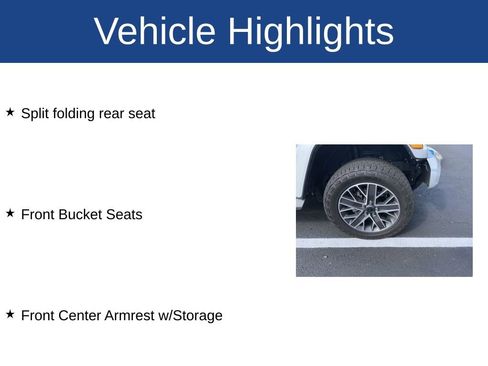 Vehicle Highlights

★ Split folding rear seat

★ Front Bucket Seats

★ Front Center Armrest w/Storage